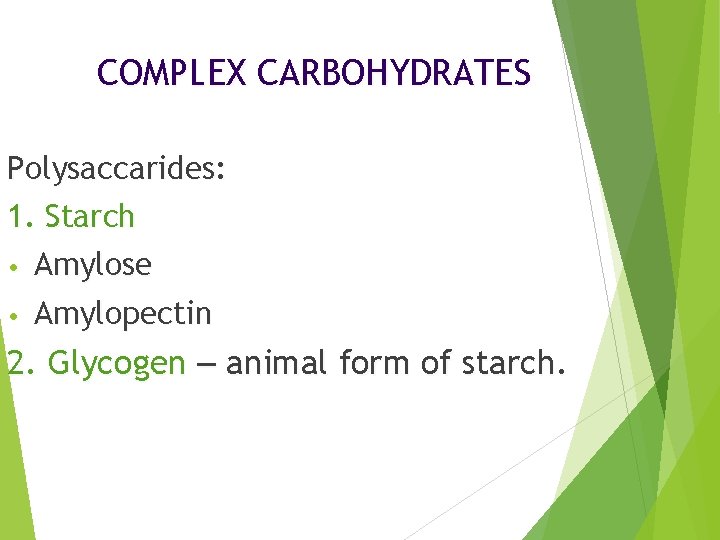 COMPLEX CARBOHYDRATES

Polysaccarides:

1. Starch

• Amylose

• Amylopectin

2. Glycogen – animal form of starch.